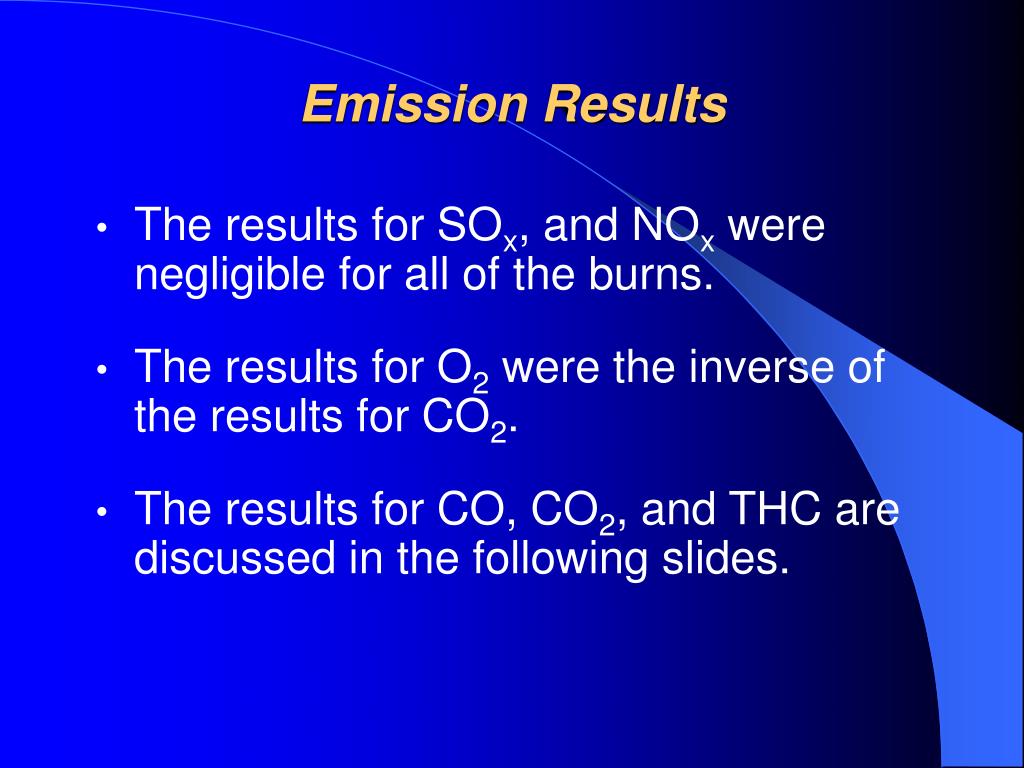 Emission Results

• The results for $SO_x$, and $NO_x$ were negligible for all of the burns.

• The results for $O_2$ were the inverse of the results for $CO_2$.

• The results for CO, $CO_2$, and THC are discussed in the following slides.